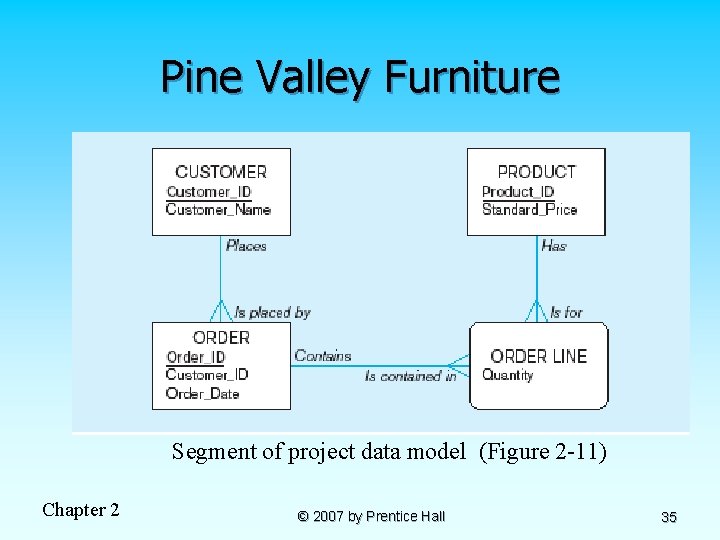 Pine Valley Furniture

CUSTOMER
Customer_ID
Customer_Name

PRODUCT
Product_ID
Standard_Price

Places

Has

Is placed by

Is for

ORDER
Order_ID
Customer_ID
Order_Date

Contains

Is contained in

ORDER LINE
Quantity

Segment of project data model (Figure 2-11)

Chapter 2

© 2007 by Prentice Hall

35